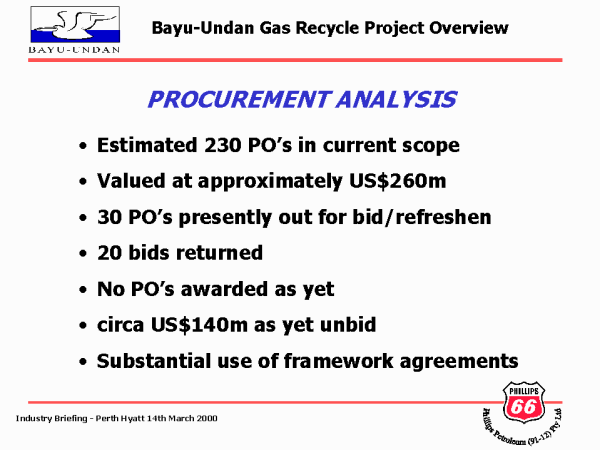 BAYU-UNDAN

Bayu-Undan Gas Recycle Project Overview

PROCUREMENT ANALYSIS

• Estimated 230 PO's in current scope
• Valued at approximately US$260m
• 30 PO's presently out for bid/refreshen
• 20 bids returned
• No PO's awarded as yet
• circa US$140m as yet unbid
• Substantial use of framework agreements

Industry Briefing - Perth Hyatt 14th March 2000

PHILLIPS 66

Phillips Petroleum (91-12) Pty Ltd